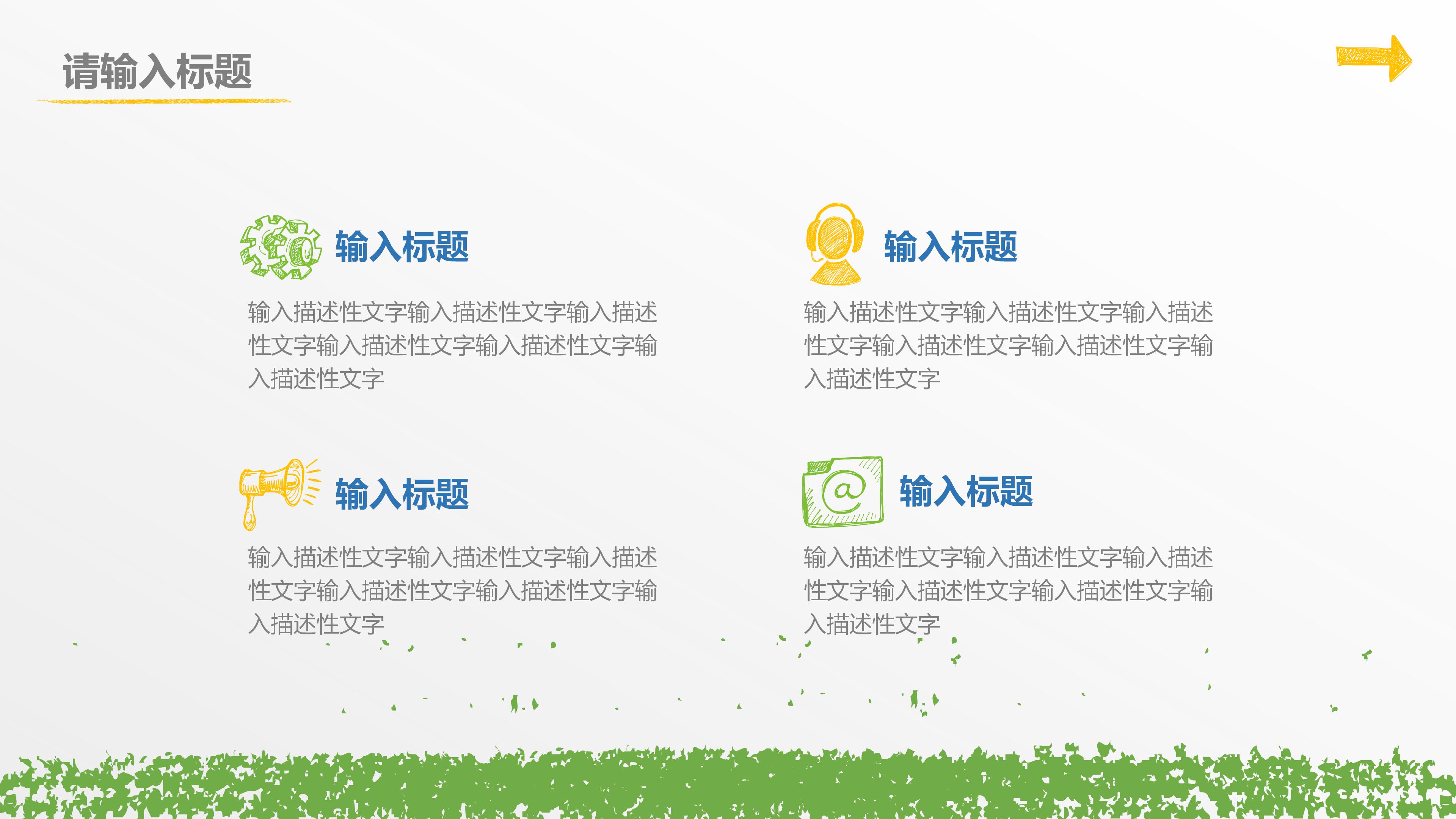 请输入标题

输入标题

输入描述性文字输入描述性文字输入描述性文字输入描述性文字输入描述性文字输入描述性文字

输入标题

输入描述性文字输入描述性文字输入描述性文字输入描述性文字输入描述性文字输入描述性文字

输入标题

输入描述性文字输入描述性文字输入描述性文字输入描述性文字输入描述性文字输入描述性文字

输入标题

输入描述性文字输入描述性文字输入描述性文字输入描述性文字输入描述性文字输入描述性文字